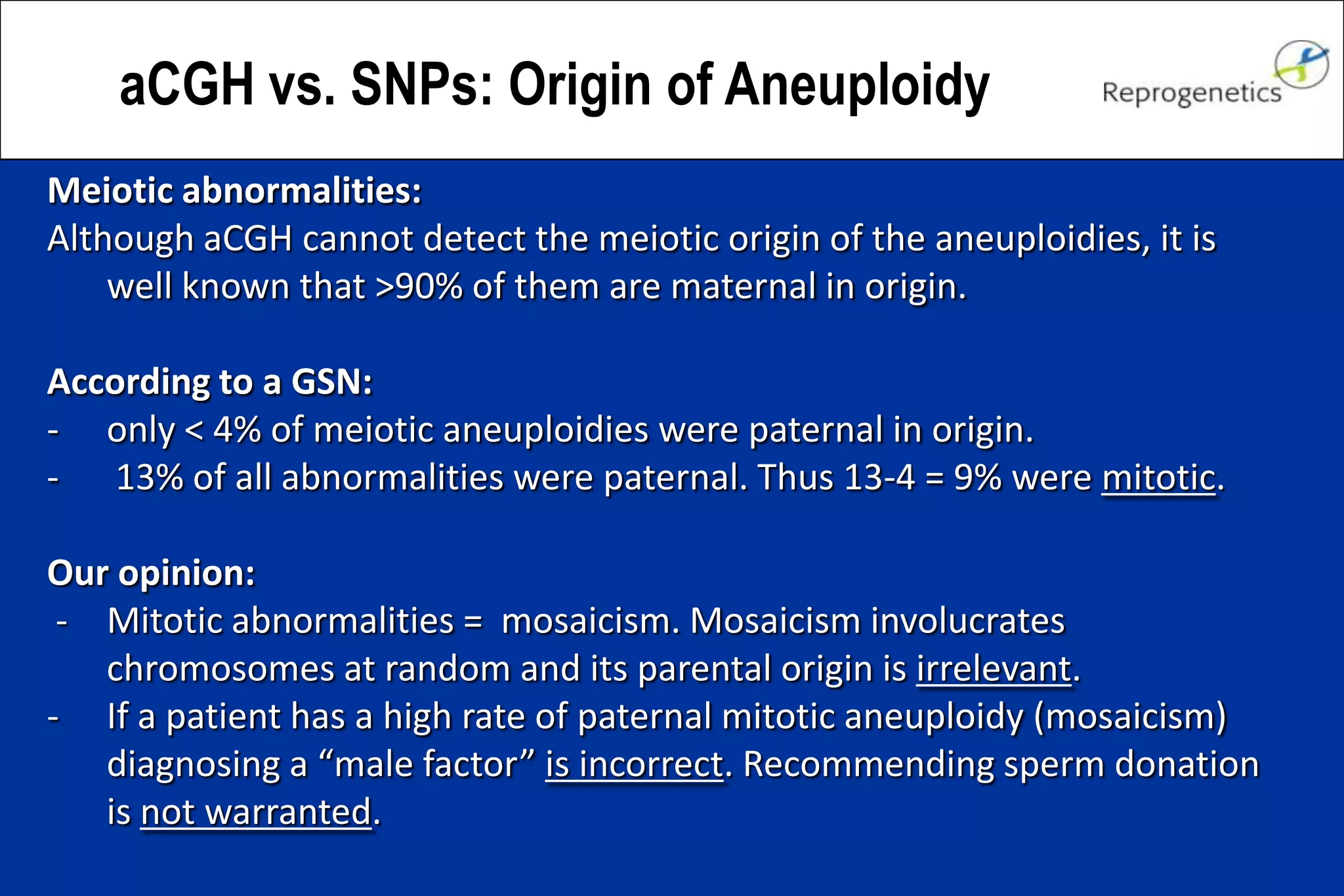 aCGH vs. SNPs: Origin of Aneuploidy

Reprogenetics

Meiotic abnormalities:
Although aCGH cannot detect the meiotic origin of the aneuploidies, it is well known that >90% of them are maternal in origin.

According to a GSN:
- only < 4% of meiotic aneuploidies were paternal in origin.
- 13% of all abnormalities were paternal. Thus 13-4 = 9% were mitotic.

Our opinion:
- Mitotic abnormalities = mosaicism. Mosaicism involucrates chromosomes at random and its parental origin is irrelevant.
- If a patient has a high rate of paternal mitotic aneuploidy (mosaicism) diagnosing a “male factor” is incorrect. Recommending sperm donation is not warranted.